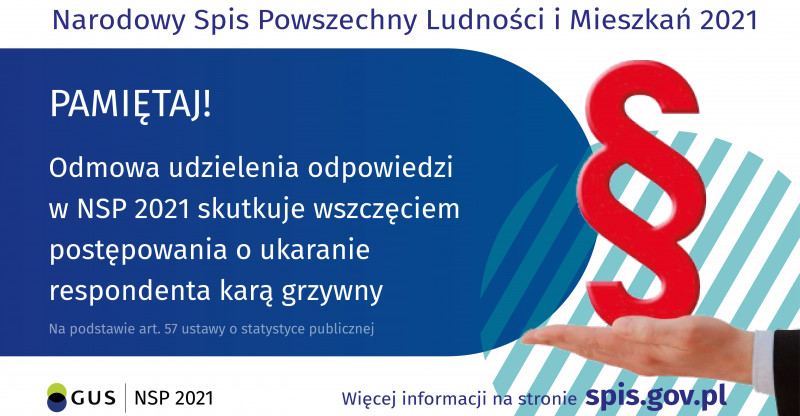 Narodowy Spis Powszechny Ludności i Mieszkań 2021

PAMIĘTAJ!

Odmowa udzielenia odpowiedzi w NSP 2021 skutkuje wszczęciem postępowania o ukaranie respondenta karą grzywny

Na podstawie art. 57 ustawy o statystyce publicznej

§

GUS | NSP 2021

Więcej informacji na stronie spis.gov.pl